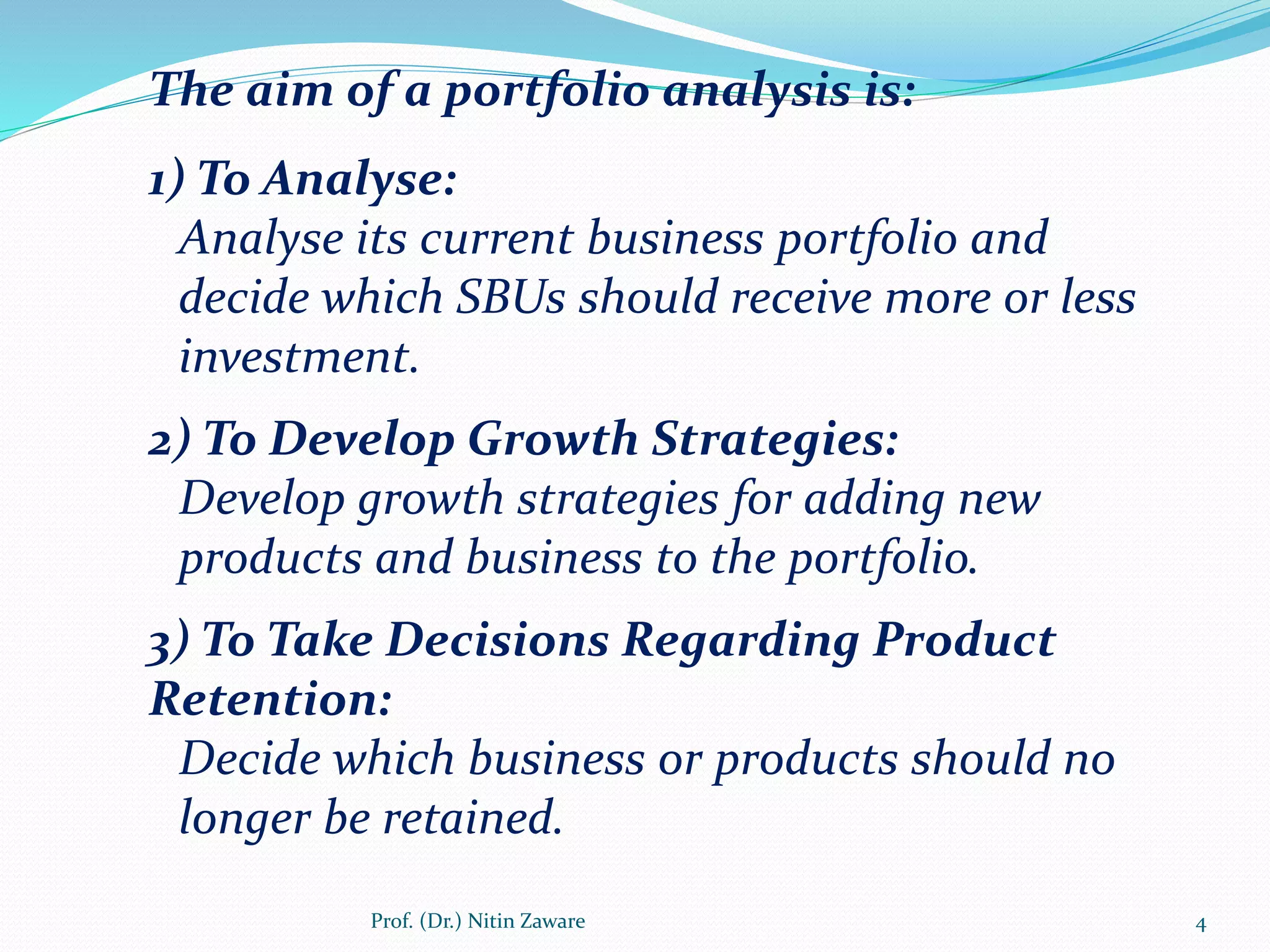 The aim of a portfolio analysis is:

1) To Analyse:

Analyse its current business portfolio and decide which SBUs should receive more or less investment.

2) To Develop Growth Strategies:

Develop growth strategies for adding new products and business to the portfolio.

3) To Take Decisions Regarding Product Retention:

Decide which business or products should no longer be retained.

Prof. (Dr.) Nitin Zaware

4